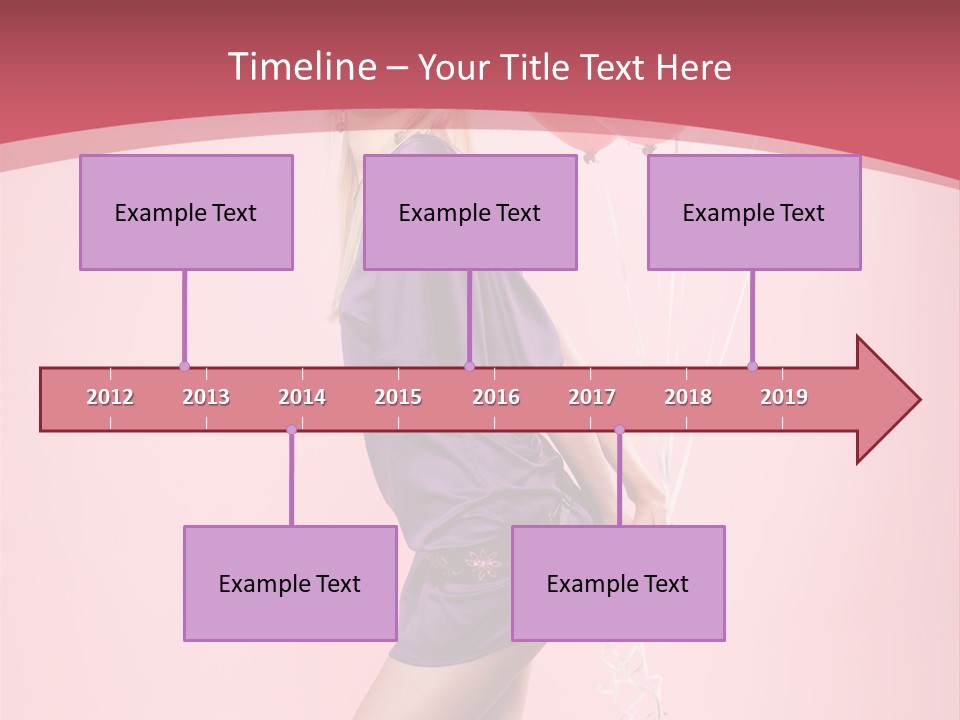 Timeline – Your Title Text Here

Example Text

Example Text

Example Text

2012 2013 2014 2015 2016 2017 2018 2019

Example Text

Example Text